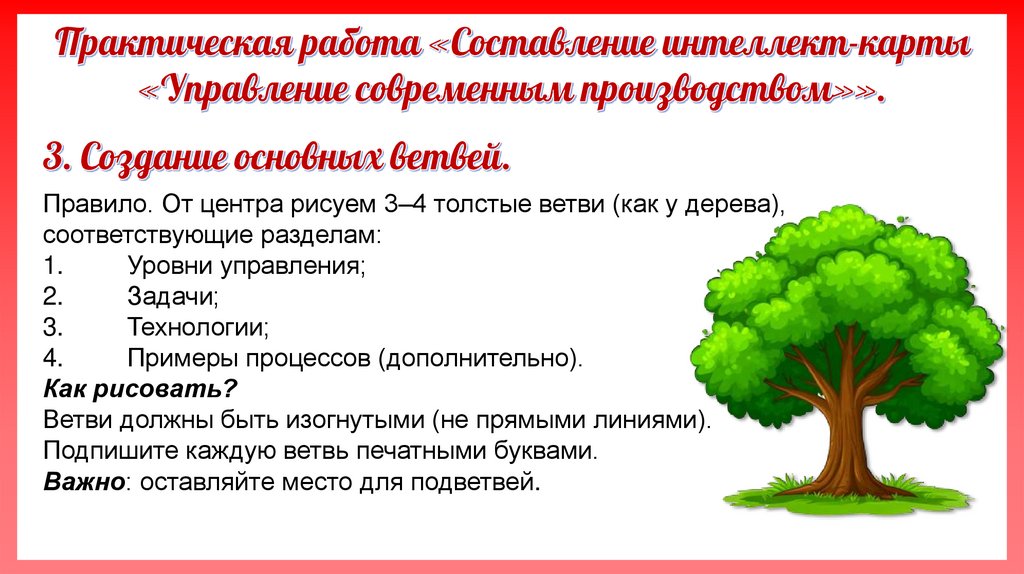 Практическая работа «Составление интеллект-карты «Управление современным производством»».

3. Создание основных ветвей.

Правило. От центра рисуем 3–4 толстые ветви (как у дерева), соответствующие разделам:
1. Уровни управления;
2. Задачи;
3. Технологии;
4. Примеры процессов (дополнительно).
Как рисовать?
Ветви должны быть изогнутыми (не прямыми линиями).
Подпишите каждую ветвь печатными буквами.
Важно: оставляйте место для подветвей.